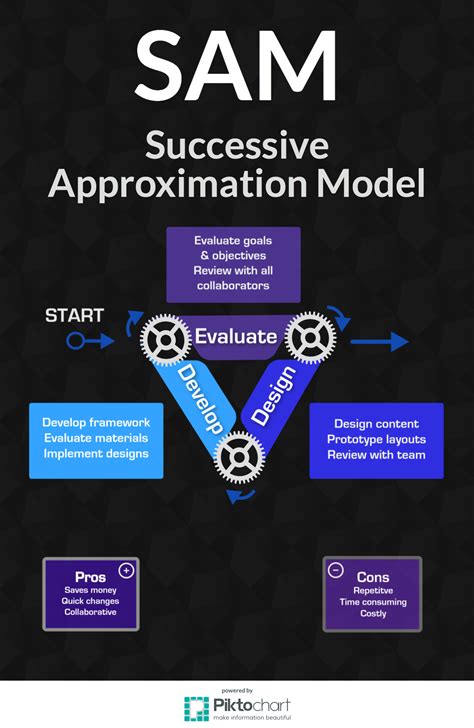 SAM

Successive Approximation Model

Evaluate goals & objectives
Review with all collaborators

START

Evaluate

Develop

Design

Develop framework
Evaluate materials
Implement designs

Design content
Prototype layouts
Review with team

Pros
Saves money
Quick changes
Collaborative

Cons
Repetitve
Time consuming
Costly

powered by
Piktochart
make information beautiful